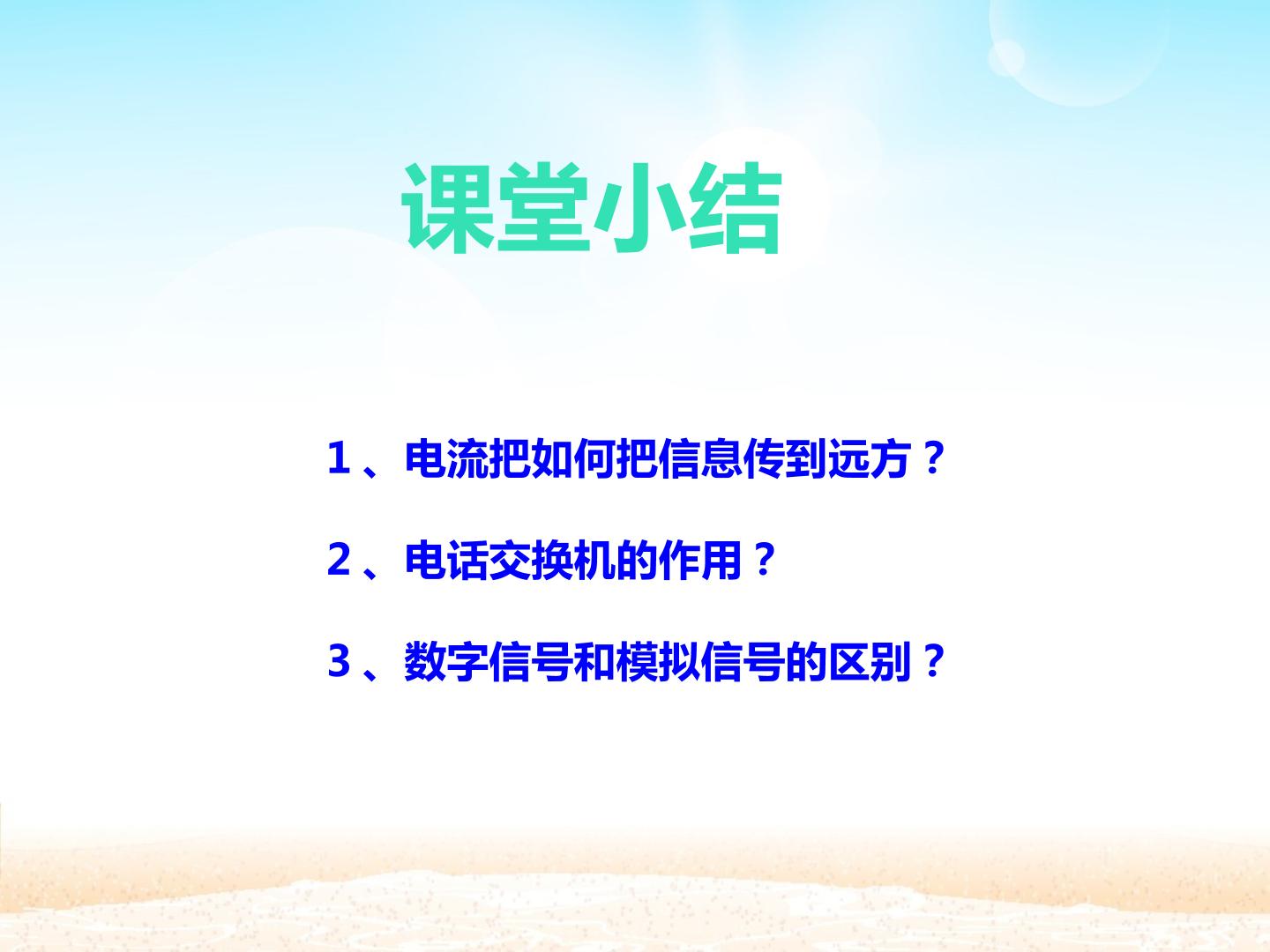 课堂小结

1、电流把如何把信息传到远方？

2、电话交换机的作用？

3、数字信号和模拟信号的区别？